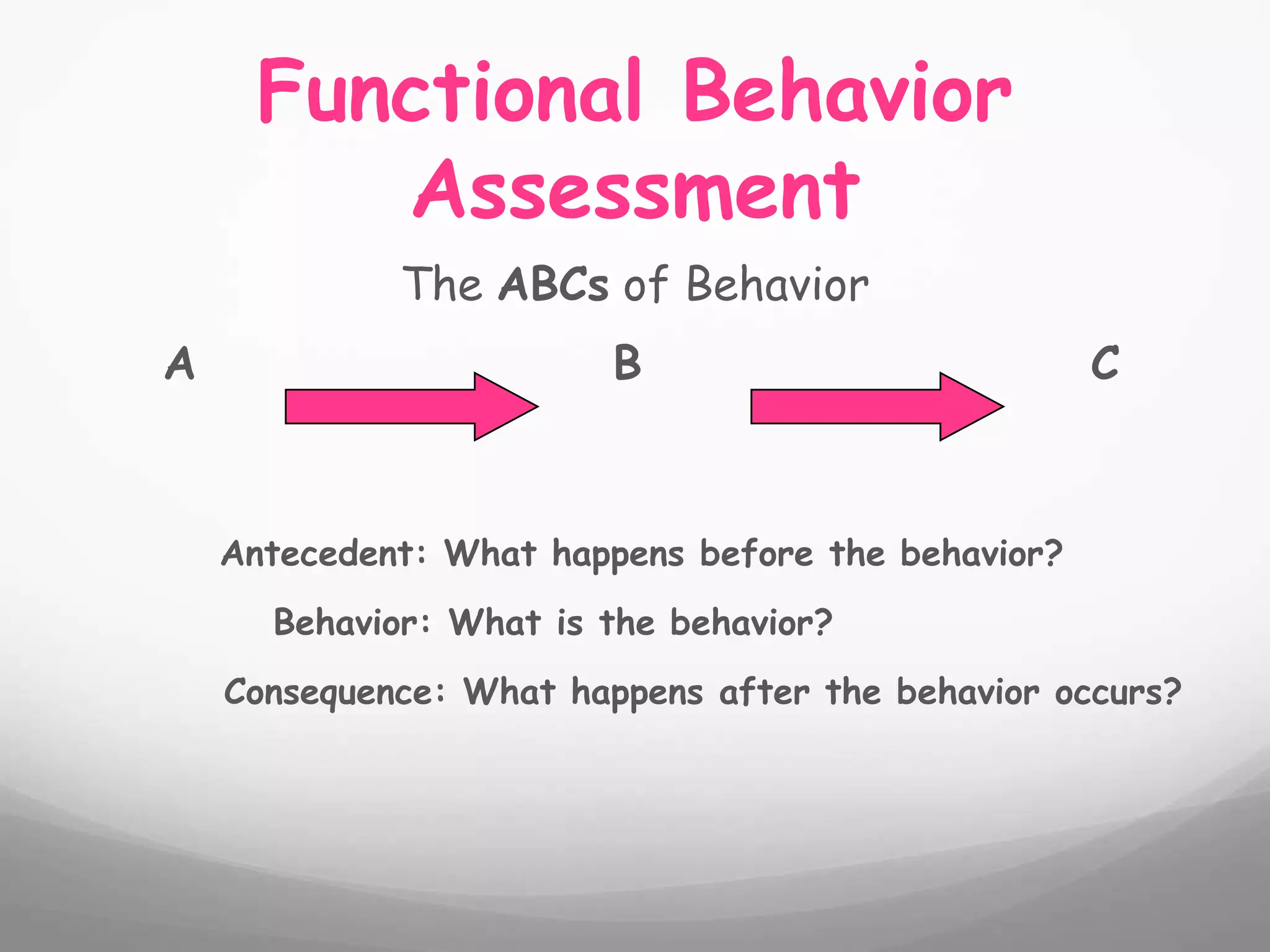 Functional Behavior Assessment

The ABCs of Behavior

A B C

Antecedent: What happens before the behavior?

Behavior: What is the behavior?

Consequence: What happens after the behavior occurs?